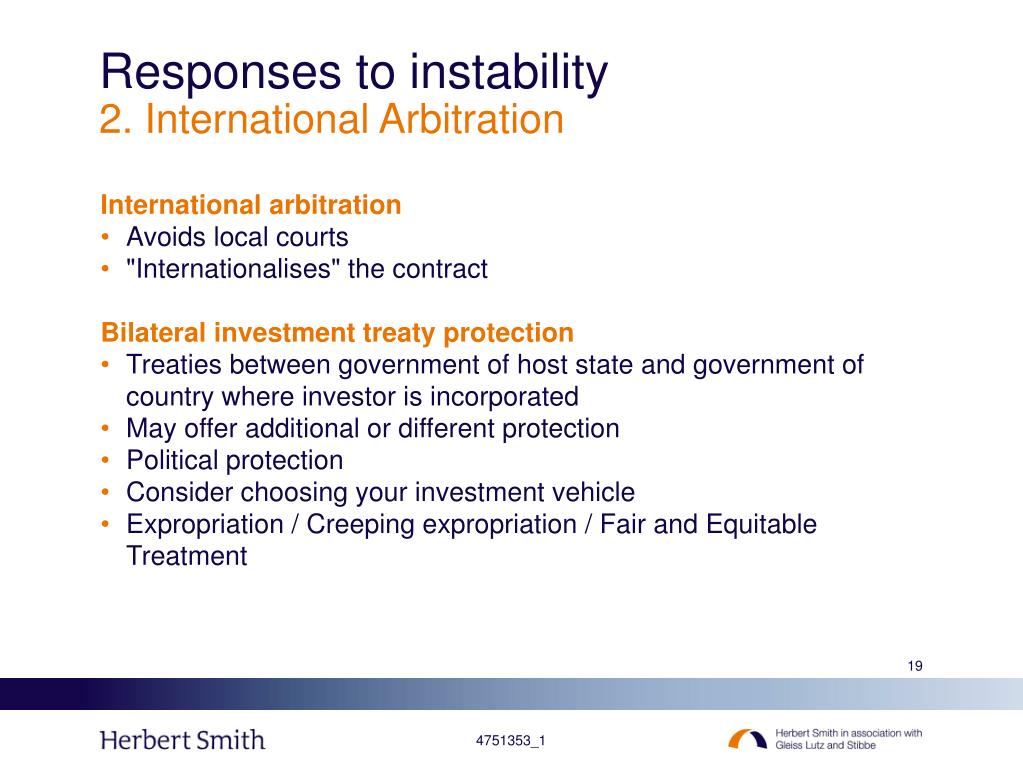 Responses to instability
2. International Arbitration

International arbitration
• Avoids local courts
• "Internationalises" the contract

Bilateral investment treaty protection
• Treaties between government of host state and government of country where investor is incorporated
• May offer additional or different protection
• Political protection
• Consider choosing your investment vehicle
• Expropriation / Creeping expropriation / Fair and Equitable Treatment

19

Herbert Smith

4751353_1

Herbert Smith in association with Gleiss Lutz and Stibbe